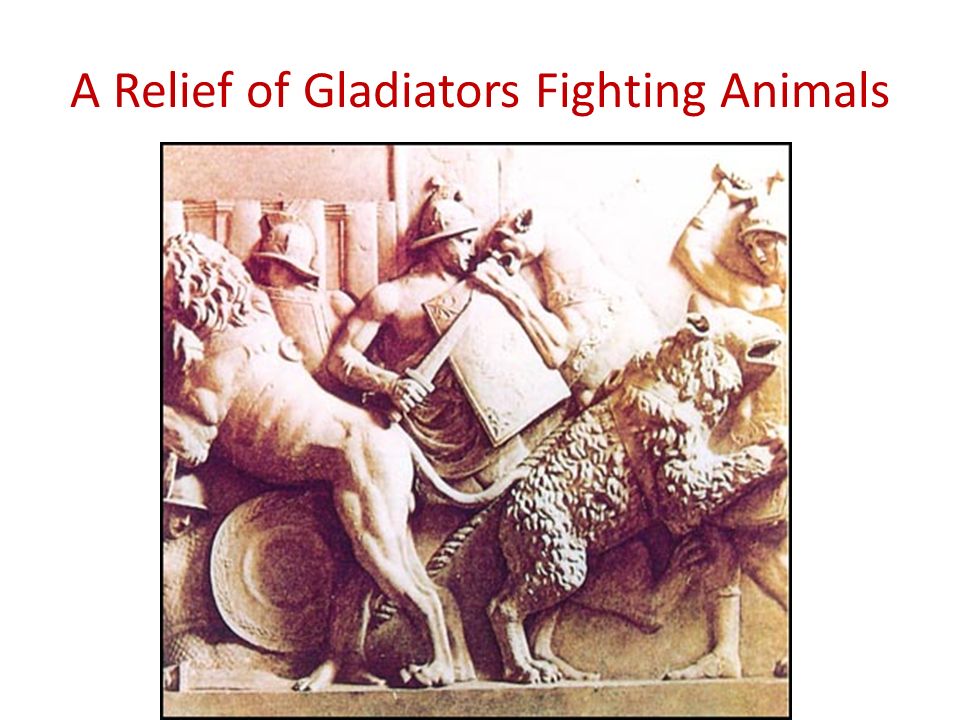 A Relief of Gladiators Fighting Animals